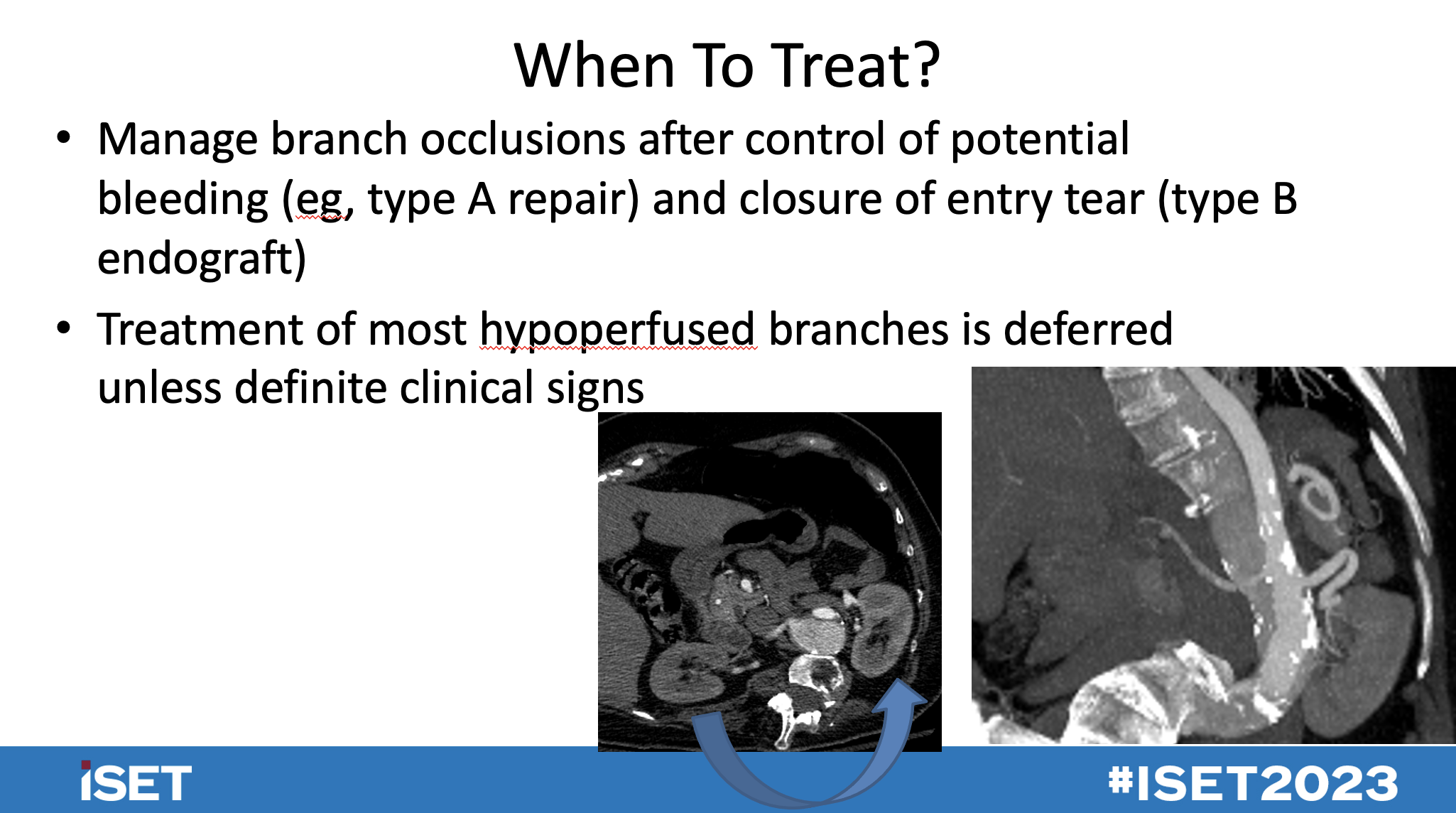 When To Treat?

• Manage branch occlusions after control of potential bleeding (eg, type A repair) and closure of entry tear (type B endograft)

• Treatment of most hypoperfused branches is deferred unless definite clinical signs

iSET

#ISET2023